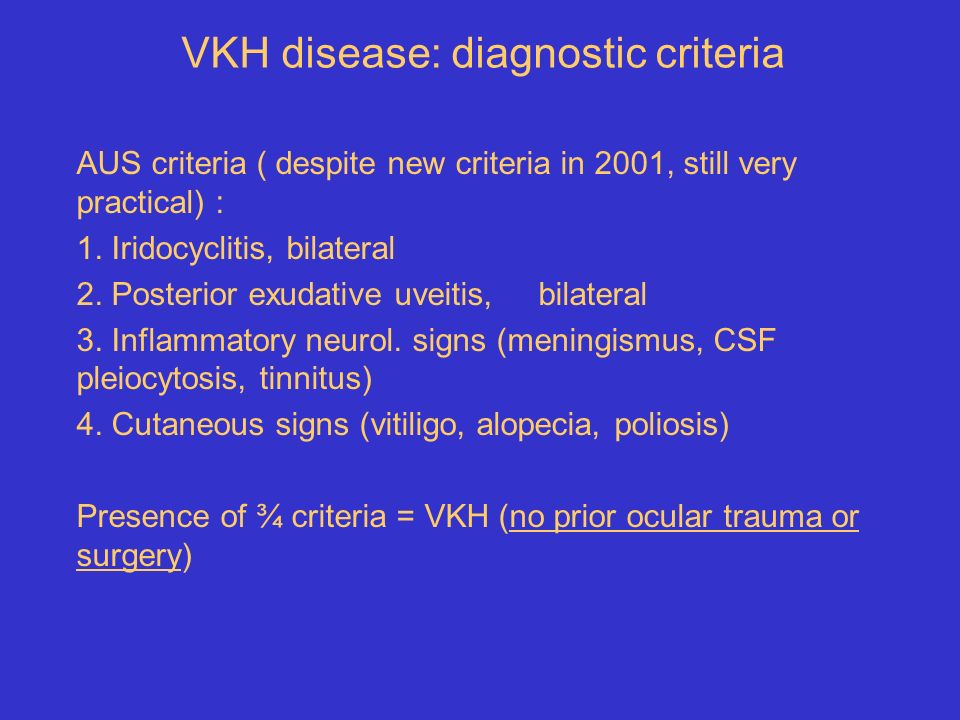 VKH disease: diagnostic criteria

AUS criteria ( despite new criteria in 2001, still very practical) :

1. Iridocyclitis, bilateral

2. Posterior exudative uveitis, bilateral

3. Inflammatory neurol. signs (meningismus, CSF pleiocytosis, tinnitus)

4. Cutaneous signs (vitiligo, alopecia, poliosis)

Presence of ¾ criteria = VKH (no prior ocular trauma or surgery)